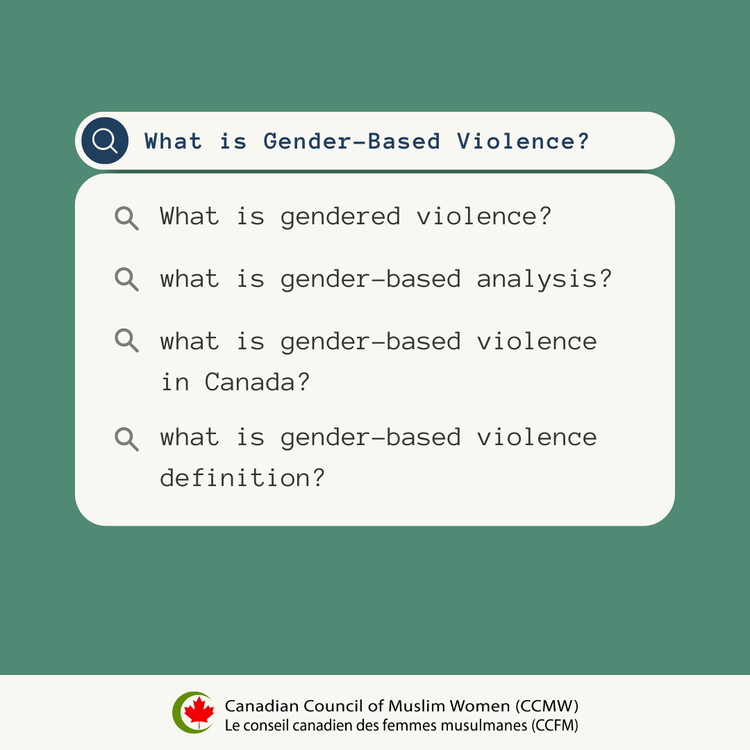 What is Gender-Based Violence?

What is gendered violence?

what is gender-based analysis?

what is gender-based violence in Canada?

what is gender-based violence definition?

Canadian Council of Muslim Women (CCMW)
Le conseil canadien des femmes musulmanes (CCFM)